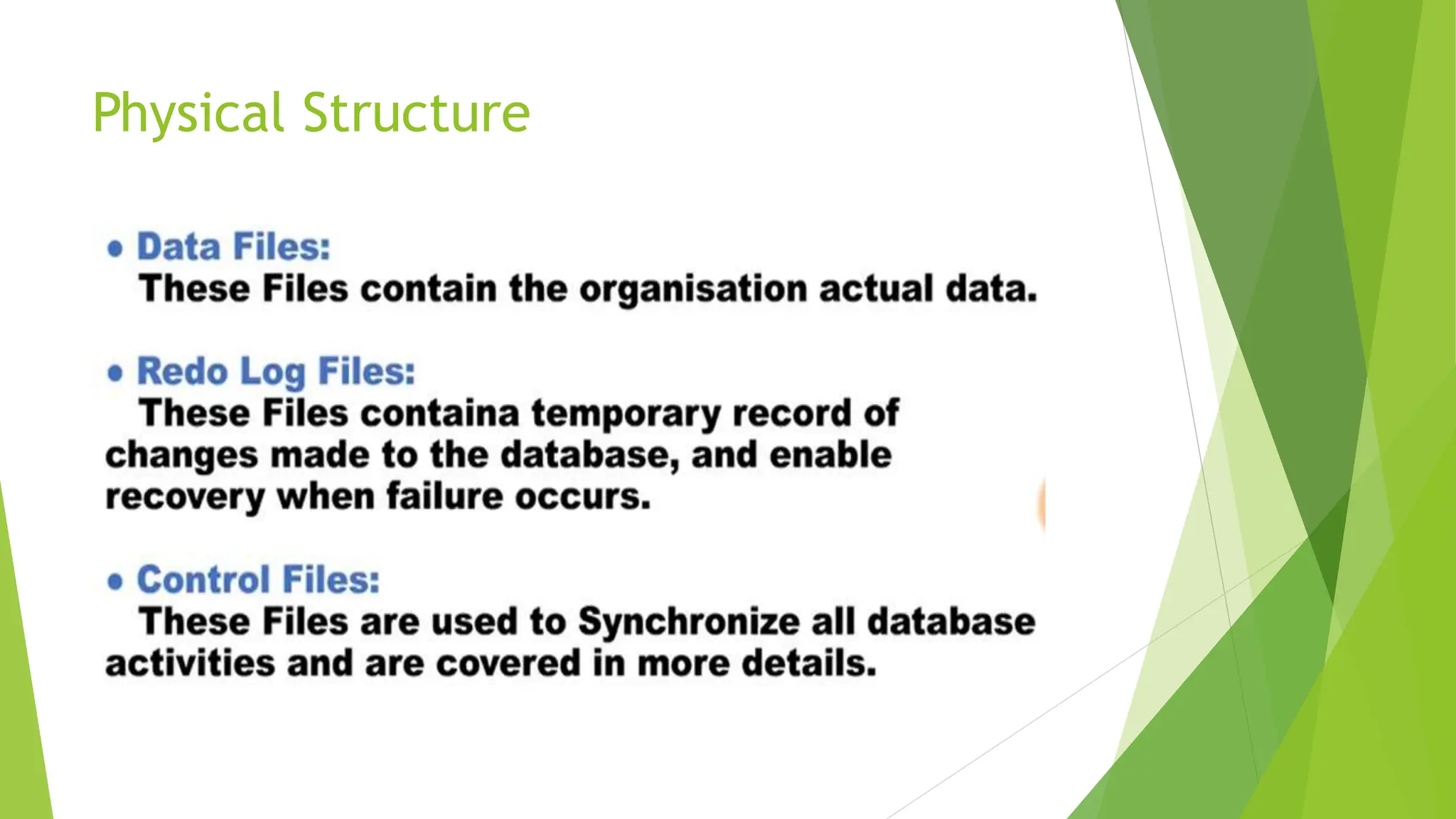 Physical Structure

• Data Files:
These Files contain the organisation actual data.

• Redo Log Files:
These Files containa temporary record of changes made to the database, and enable recovery when failure occurs.

• Control Files:
These Files are used to Synchronize all database activities and are covered in more details.